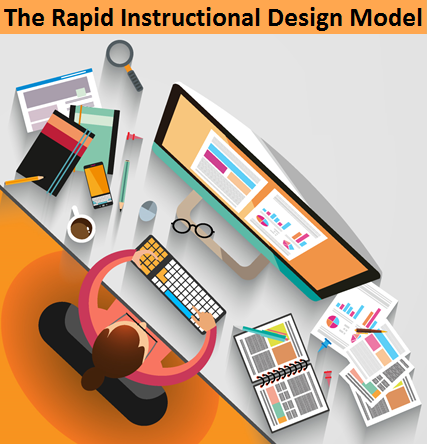 The Rapid Instructional Design Model